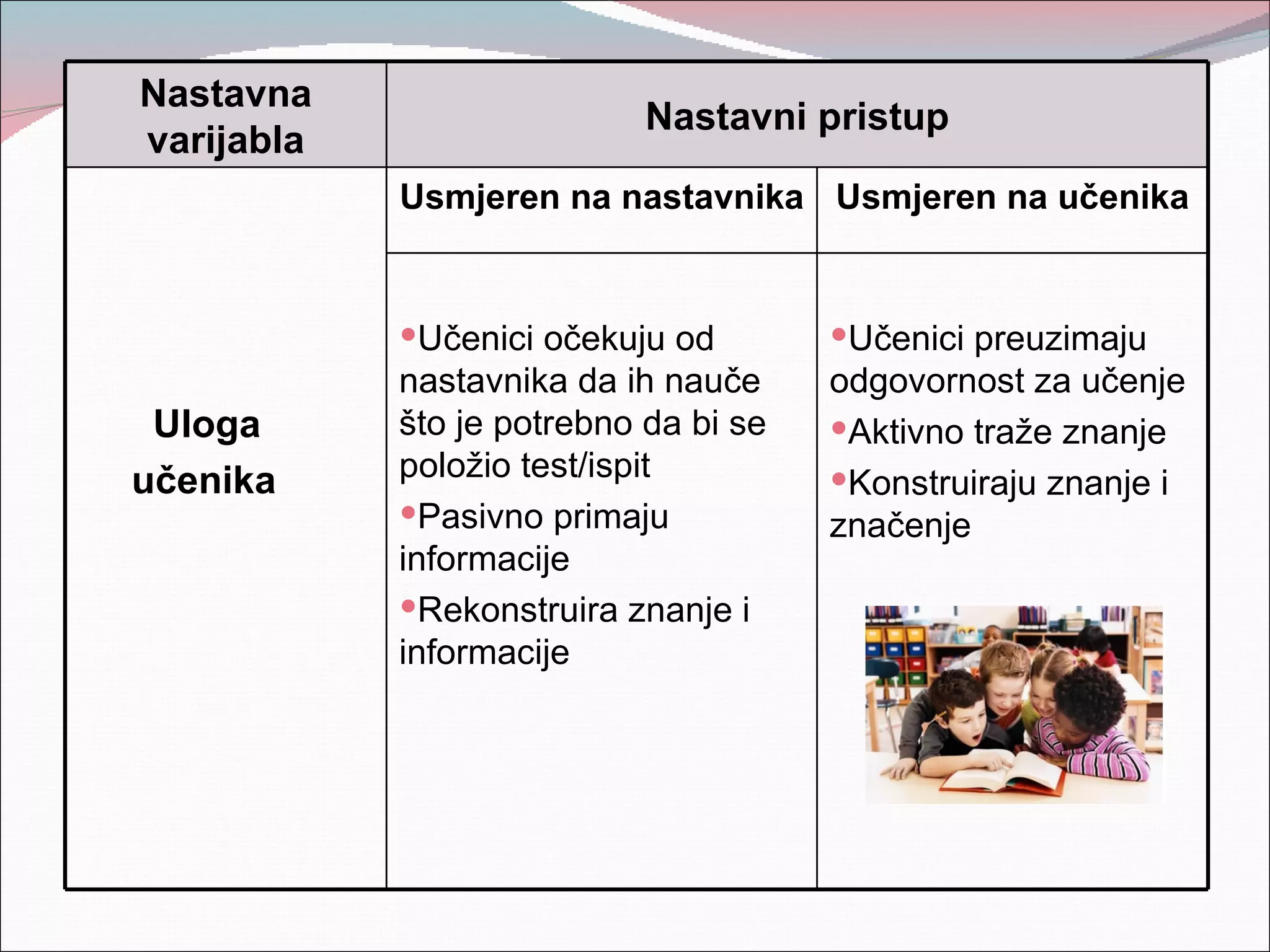 | Nastavna varijabla | Nastavni pristup | |
|---|---|---|
| | Usmjeren na nastavnika | Usmjeren na učenika |
| Uloga učenika | •Učenici očekuju od nastavnika da ih nauče što je potrebno da bi se položio test/ispit •Pasivno primaju informacije •Rekonstruira znanje i informacije | •Učenici preuzimaju odgovornost za učenje •Aktivno traže znanje •Konstruiraju znanje i značenje |